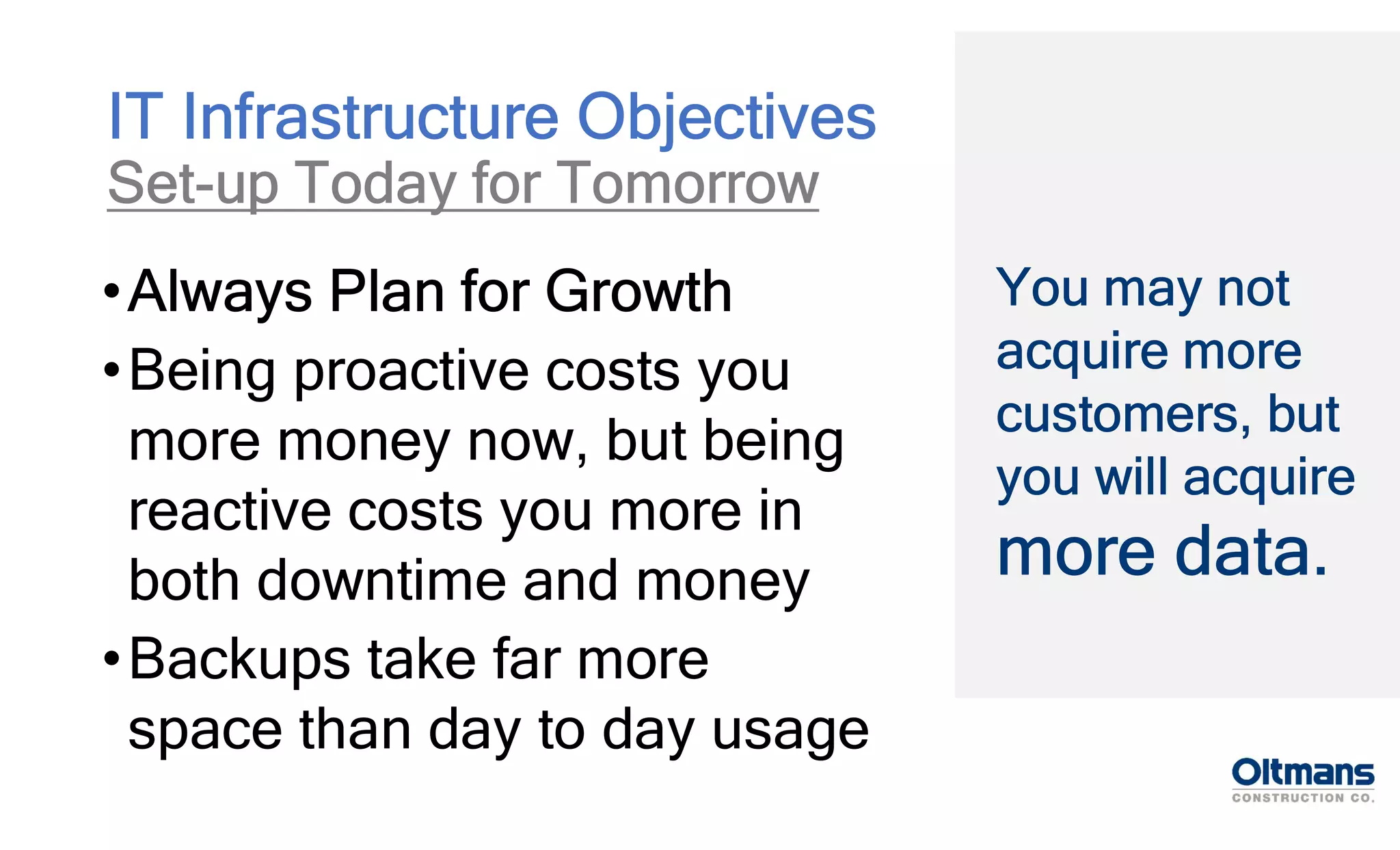 IT Infrastructure Objectives
Set-up Today for Tomorrow

• Always Plan for Growth
• Being proactive costs you more money now, but being reactive costs you more in both downtime and money
• Backups take far more space than day to day usage

You may not acquire more customers, but you will acquire more data.

Oltmans
CONSTRUCTION CO.